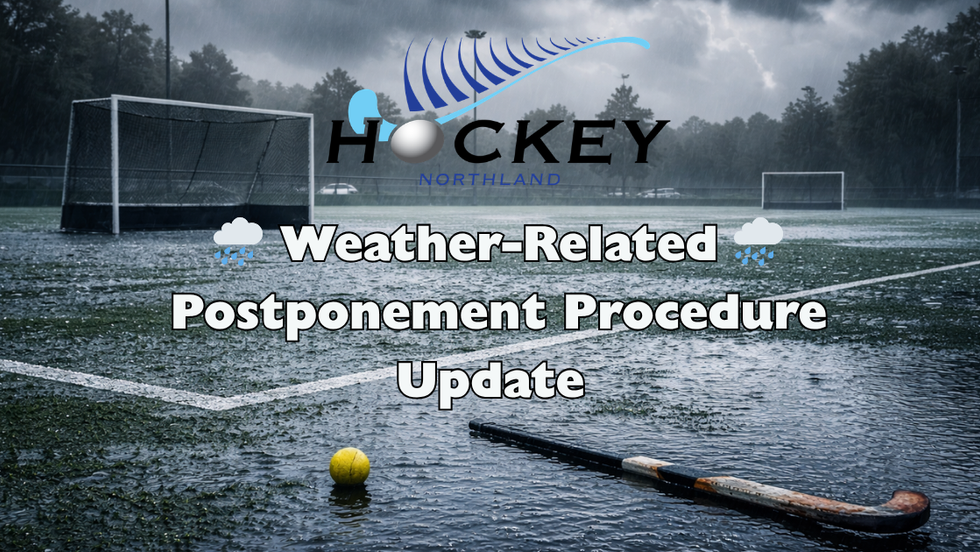 HOCKEY
NORTHLAND

Weather-Related Postponement Procedure Update